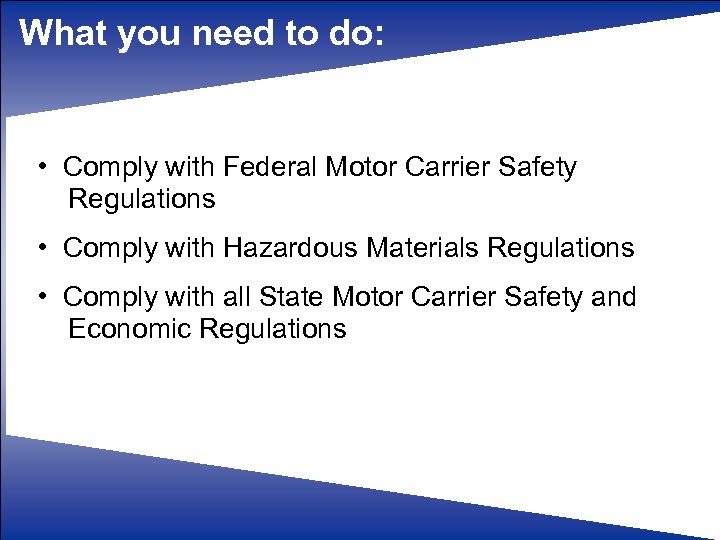 What you need to do:

• Comply with Federal Motor Carrier Safety Regulations

• Comply with Hazardous Materials Regulations

• Comply with all State Motor Carrier Safety and Economic Regulations